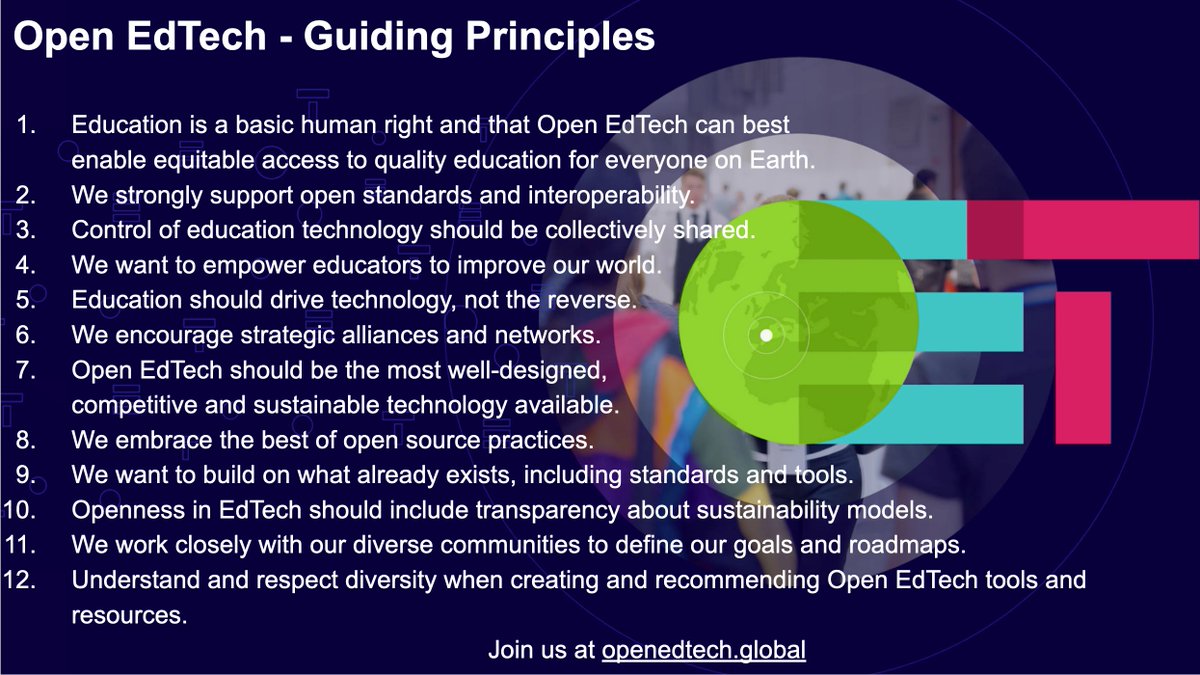 Open EdTech - Guiding Principles

1. Education is a basic human right and that Open EdTech can best enable equitable access to quality education for everyone on Earth.
2. We strongly support open standards and interoperability.
3. Control of education technology should be collectively shared.
4. We want to empower educators to improve our world.
5. Education should drive technology, not the reverse.
6. We encourage strategic alliances and networks.
7. Open EdTech should be the most well-designed, competitive and sustainable technology available.
8. We embrace the best of open source practices.
9. We want to build on what already exists, including standards and tools.
10. Openness in EdTech should include transparency about sustainability models.
11. We work closely with our diverse communities to define our goals and roadmaps.
12. Understand and respect diversity when creating and recommending Open EdTech tools and resources.

Join us at openedtech.global